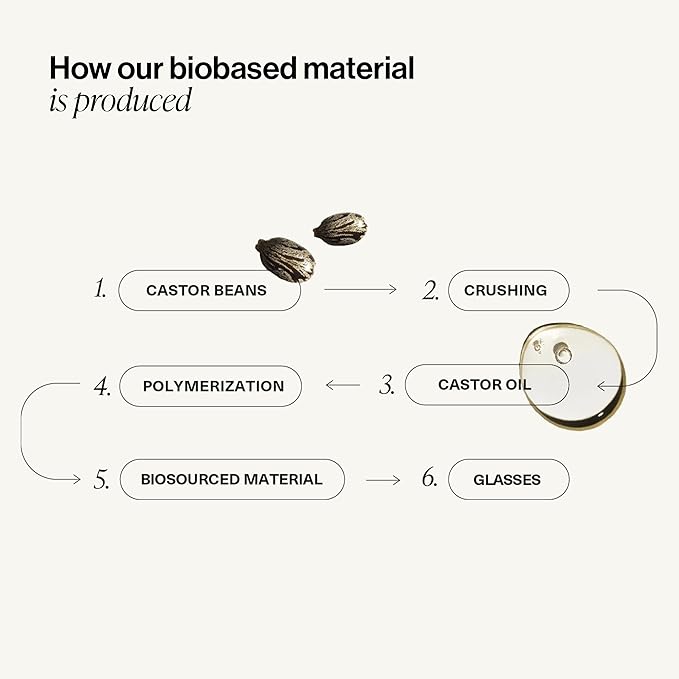 How our biobased material
is produced

1. CASTOR BEANS

2. CRUSHING

3. CASTOR OIL

4. POLYMERIZATION

5. BIOSOURCED MATERIAL

6. GLASSES